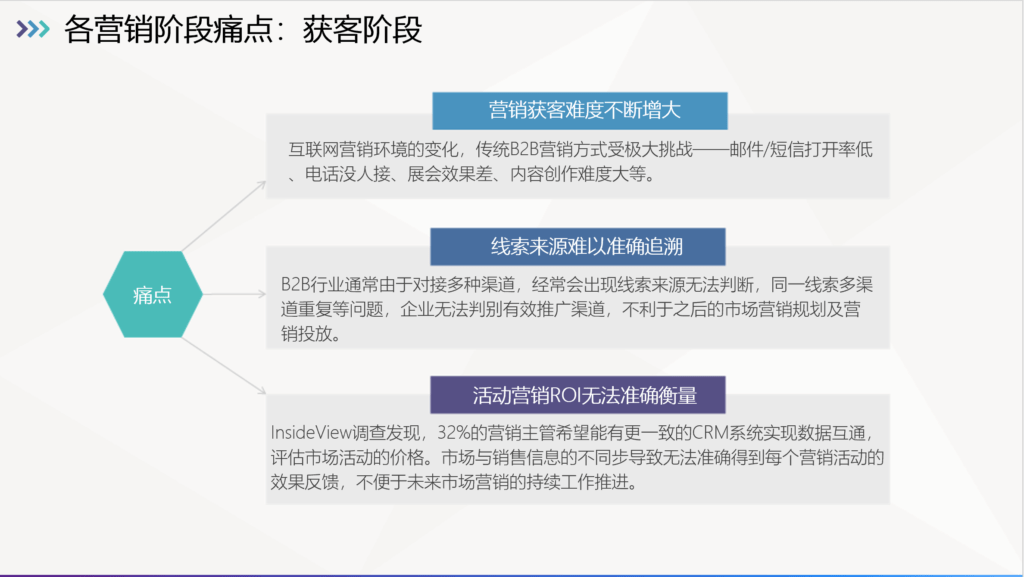 各营销阶段痛点：获客阶段

痛点

营销获客难度不断增大

互联网营销环境的变化，传统B2B营销方式受极大挑战——邮件/短信打开率低、电话没人接、展会效果差、内容创作难度大等。

线索来源难以准确追溯

B2B行业通常由于对接多种渠道，经常会出现线索来源无法判断，同一线索多渠道重复等问题，企业无法判别有效推广渠道，不利于之后的市场营销规划及营销投放。

活动营销ROI无法准确衡量

InsideView调查发现，32%的营销主管希望能有更一致的CRM系统实现数据互通，评估市场活动的价格。市场与销售信息的不同步导致无法准确得到每个营销活动的效果反馈，不便于未来市场营销的持续工作推进。